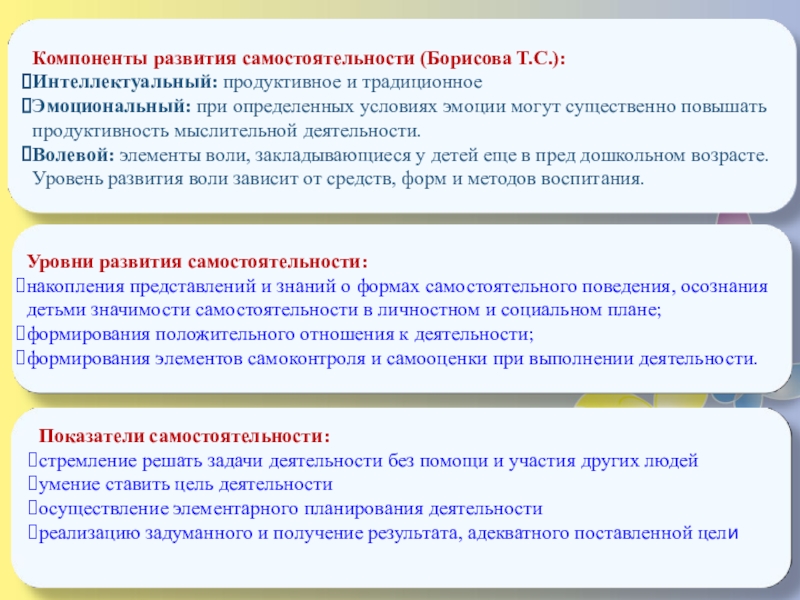 Компоненты развития самостоятельности (Борисова Т.С.):
Интеллектуальный: продуктивное и традиционное
Эмоциональный: при определенных условиях эмоции могут существенно повышать продуктивность мыслительной деятельности.
Волевой: элементы воли, закладывающиеся у детей еще в пред дошкольном возрасте. Уровень развития воли зависит от средств, форм и методов воспитания.

Уровни развития самостоятельности:
накопления представлений и знаний о формах самостоятельного поведения, осознания детьми значимости самостоятельности в личностном и социальном плане;
формирования положительного отношения к деятельности;
формирования элементов самоконтроля и самооценки при выполнении деятельности.

Показатели самостоятельности:
стремление решать задачи деятельности без помощи и участия других людей
умение ставить цель деятельности
осуществление элементарного планирования деятельности
реализацию задуманного и получение результата, адекватного поставленной цели